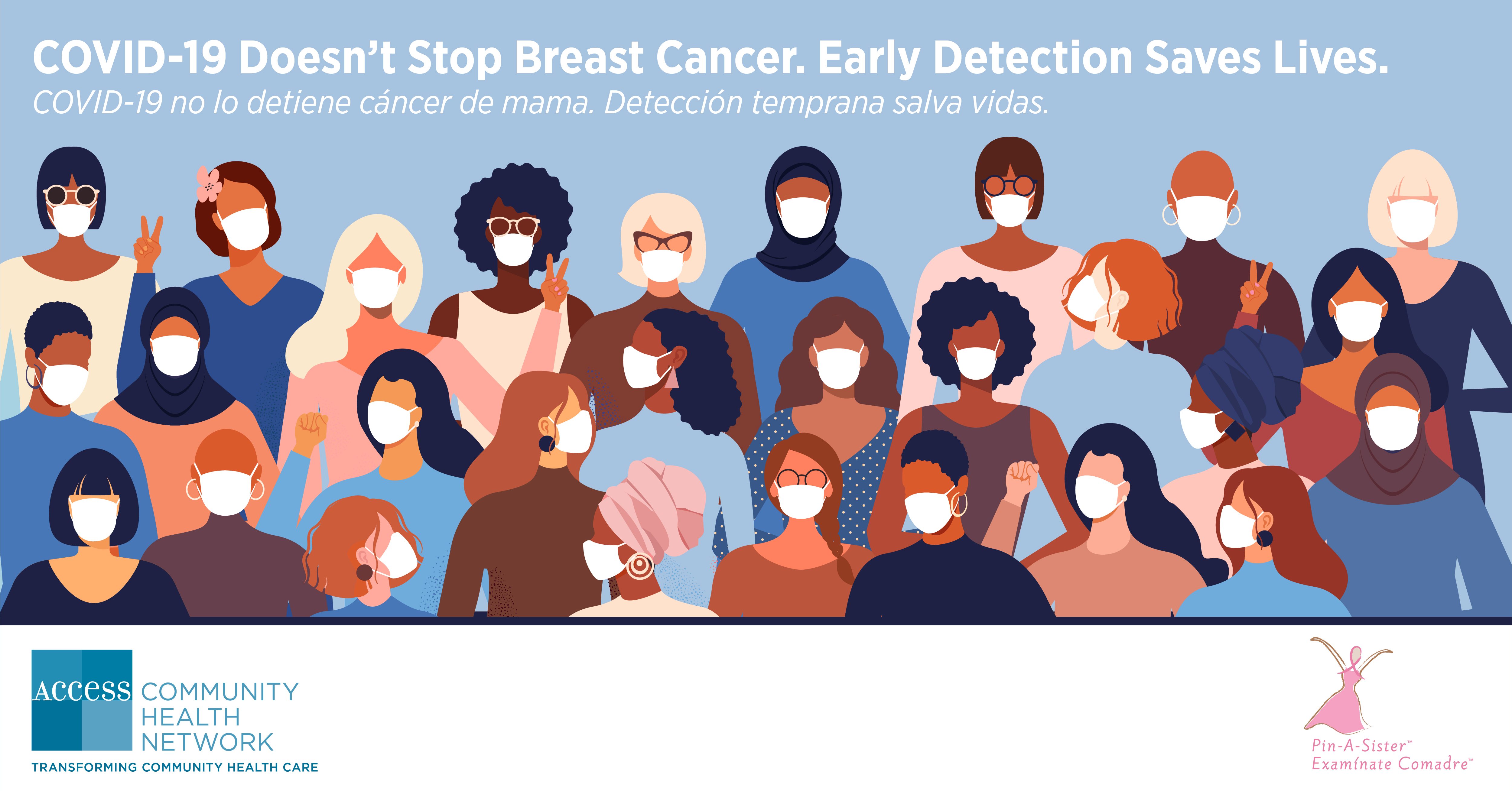 COVID-19 Doesn't Stop Breast Cancer. Early Detection Saves Lives.

COVID-19 no lo detiene cáncer de mama. Detección temprana salva vidas.

ACCESS COMMUNITY HEALTH NETWORK

TRANSFORMING COMMUNITY HEALTH CARE

Pin-A-Sister™
Examínate Comadre™